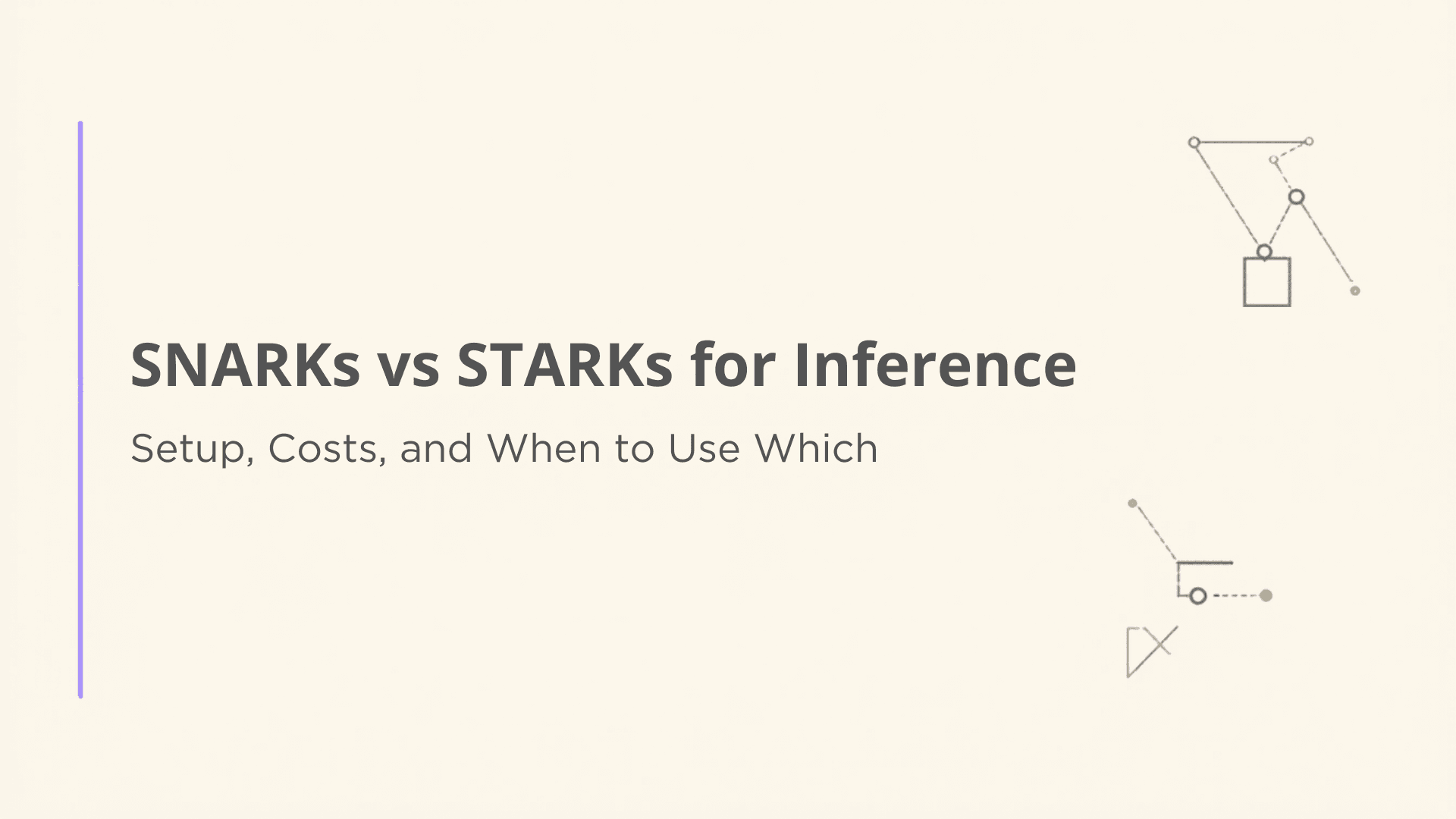 SNARKs vs STARKs for Inference

Setup, Costs, and When to Use Which